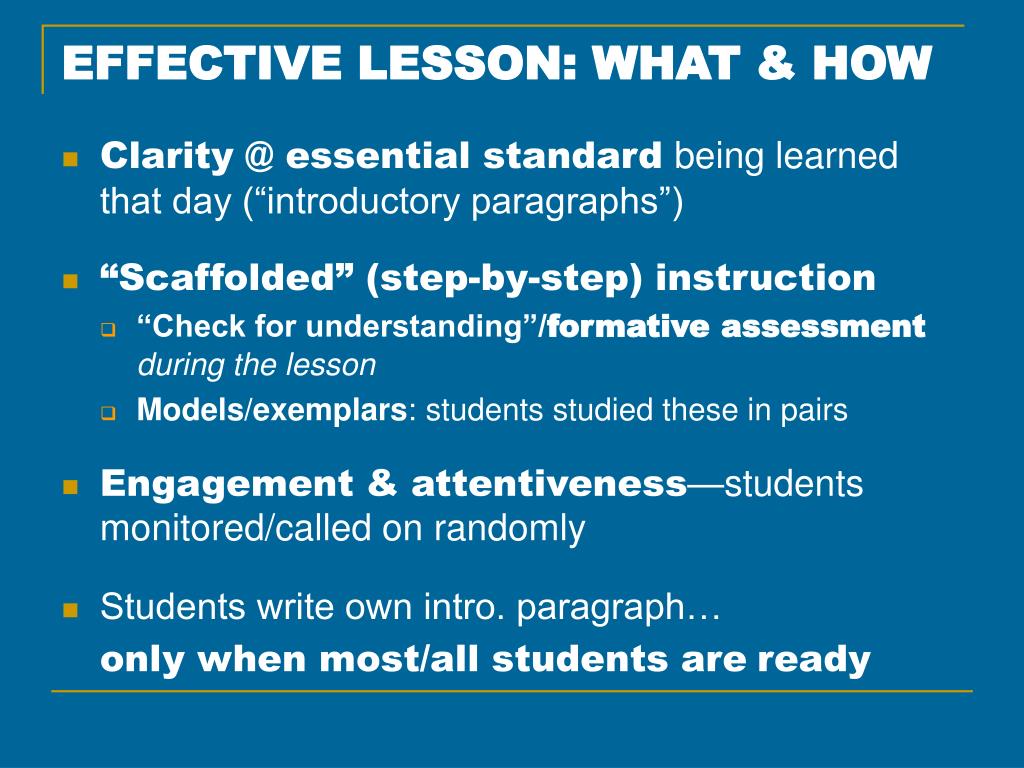 EFFECTIVE LESSON: WHAT & HOW

Clarity @ essential standard being learned that day (“introductory paragraphs”)

“Scaffolded” (step-by-step) instruction

“Check for understanding”/formative assessment during the lesson

Models/exemplars: students studied these in pairs

Engagement & attentiveness—students monitored/called on randomly

Students write own intro. paragraph…
only when most/all students are ready